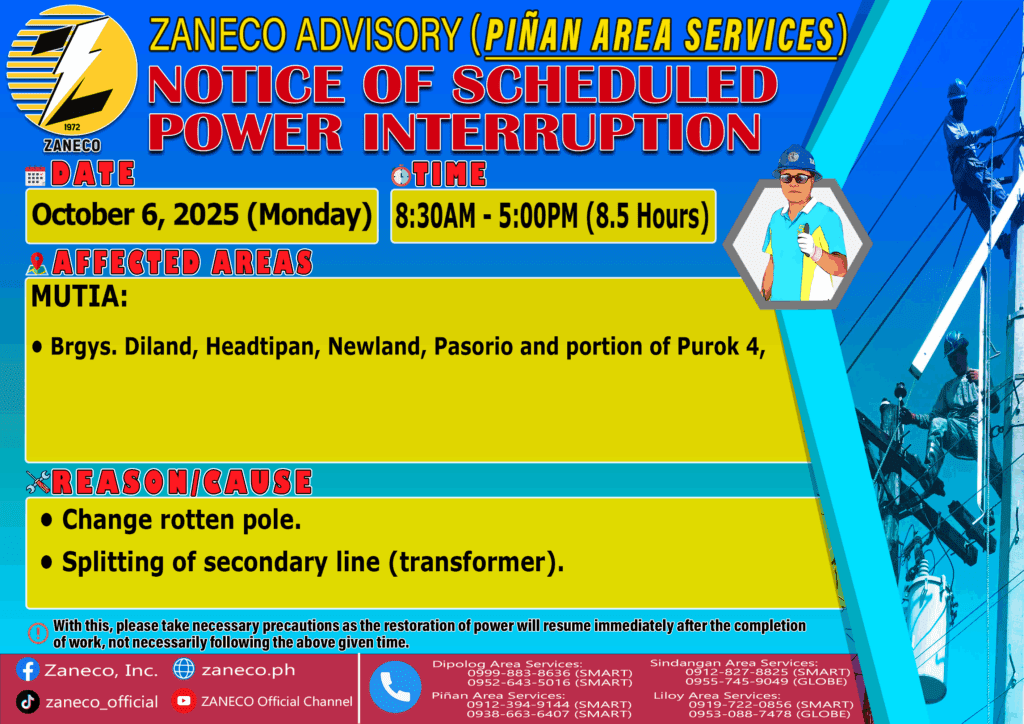 1972
ZANECO

ZANECO ADVISORY (PIÑAN AREA SERVICES)
NOTICE OF SCHEDULED POWER INTERRUPTION

DATE
October 6, 2025 (Monday)

TIME
8:30AM - 5:00PM (8.5 Hours)

AFFECTED AREAS
MUTIA:
• Brgys. Diland, Headtipan, Newland, Pasorio and portion of Purok 4,

REASON/CAUSE
• Change rotten pole.
• Splitting of secondary line (transformer).

With this, please take necessary precautions as the restoration of power will resume immediately after the completion of work, not necessarily following the above given time.

Zaneco, Inc.
zaneco.ph
zaneco_official
ZANECO Official Channel

Dipolog Area Services:
0999-883-8636 (SMART)
0952-643-5016 (SMART)
Piñan Area Services:
0912-394-9144 (SMART)
0938-663-6407 (SMART)

Sindangan Area Services:
0912-827-8825 (SMART)
0955-745-9049 (GLOBE)
Liloy Area Services:
0919-722-0856 (SMART)
0953-088-7478 (GLOBE)